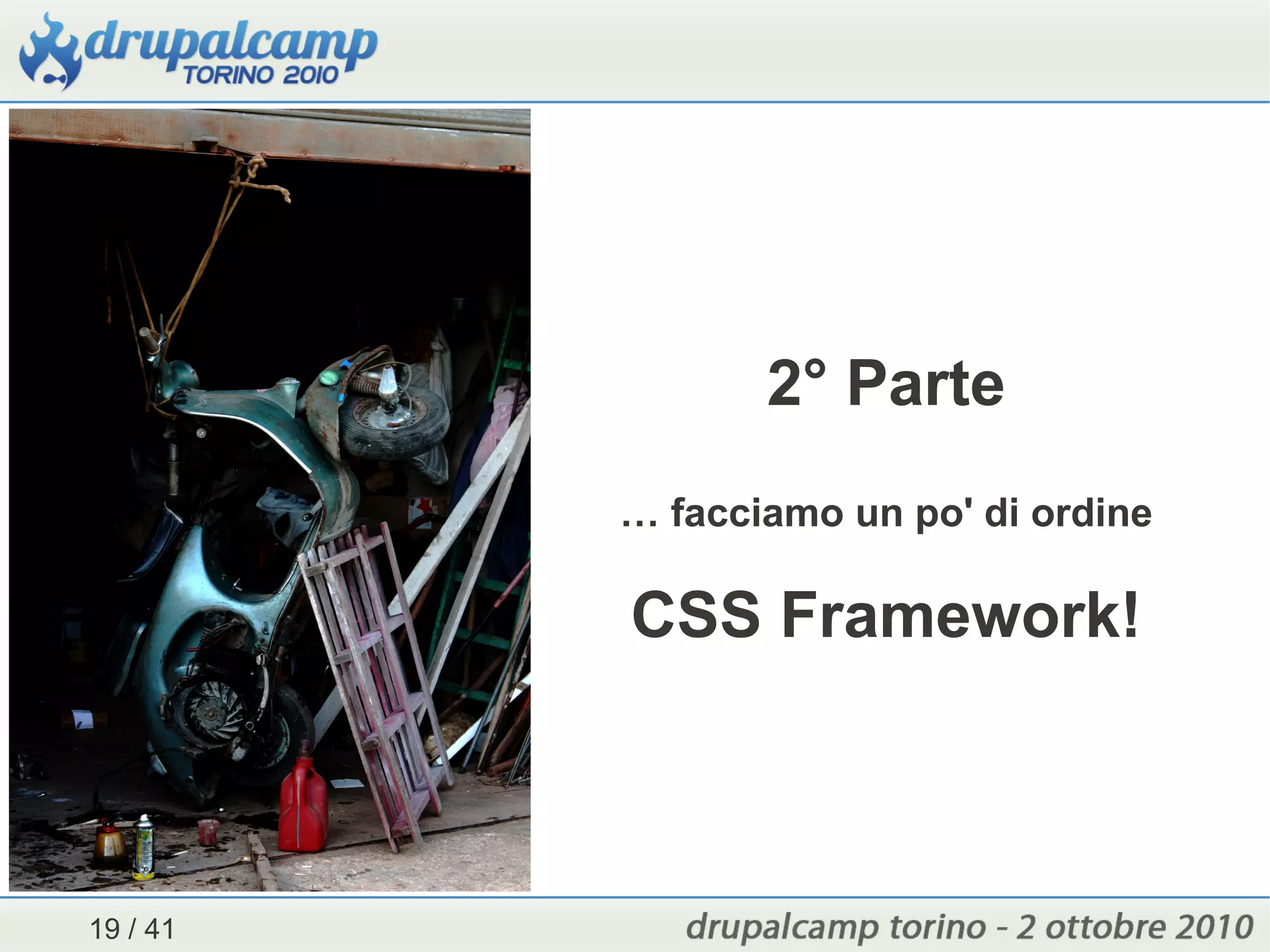 drupalcamp
TORINO 2010

2° Parte

… facciamo un po' di ordine

CSS Framework!

19 / 41

drupalcamp torino - 2 ottobre 2010